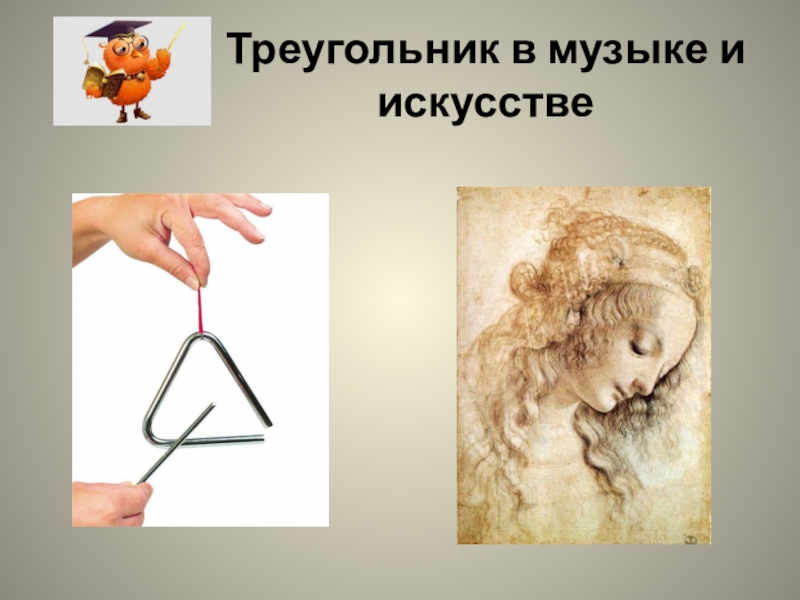 Треугольник в музыке и искусстве